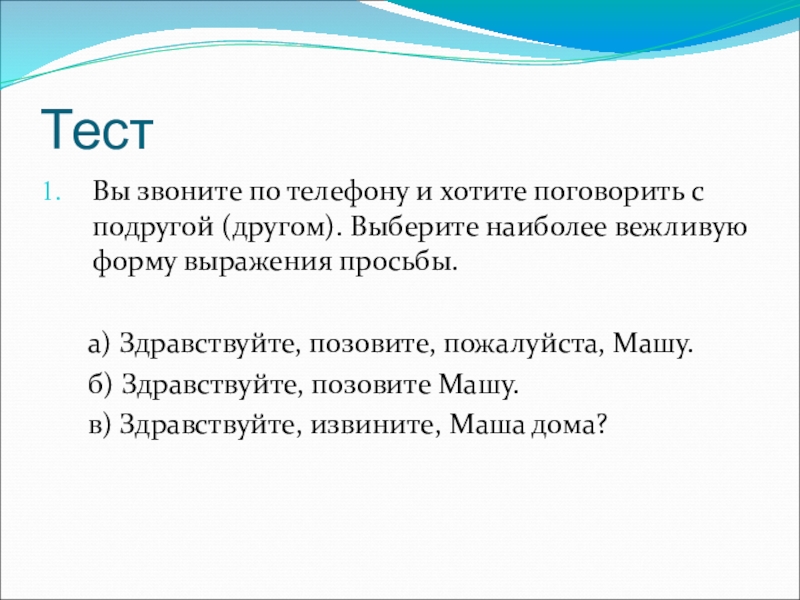 Тест

1. Вы звоните по телефону и хотите поговорить с подругой (другом). Выберите наиболее вежливую форму выражения просьбы.

а) Здравствуйте, позовите, пожалуйста, Машу.
б) Здравствуйте, позовите Машу.
в) Здравствуйте, извините, Маша дома?